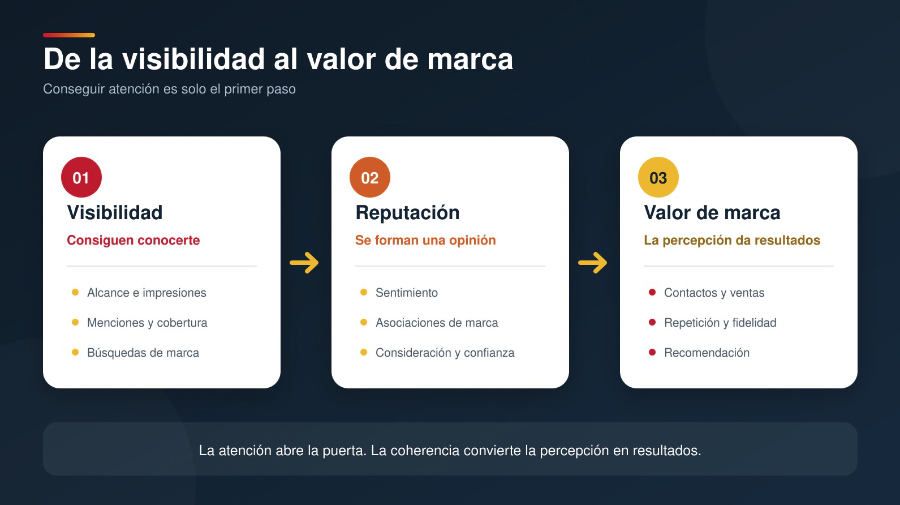 De la visibilidad al valor de marca

Conseguir atención es solo el primer paso

01
Visibilidad
Consiguen conocerte
- Alcance e impresiones
- Menciones y cobertura
- Búsquedas de marca

02
Reputación
Se forman una opinión
- Sentimiento
- Asociaciones de marca
- Consideración y confianza

03
Valor de marca
La percepción da resultados
- Contactos y ventas
- Repetición y fidelidad
- Recomendación

La atención abre la puerta. La coherencia convierte la percepción en resultados.